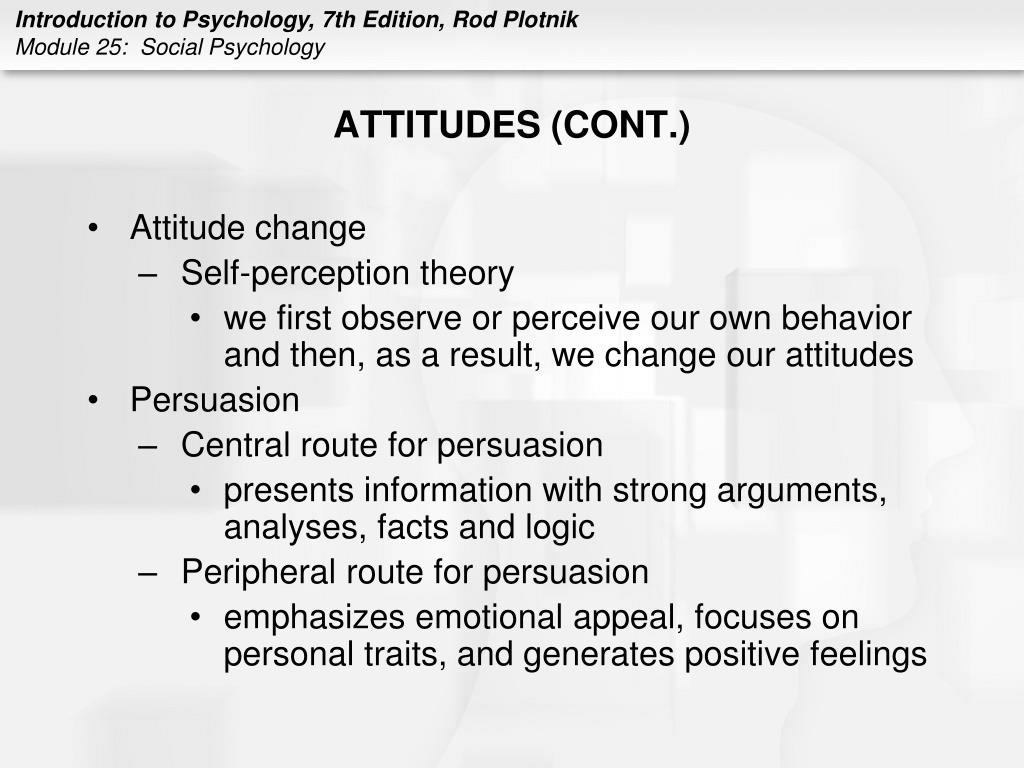 Introduction to Psychology, 7th Edition, Rod Plotnik
Module 25: Social Psychology

ATTITUDES (CONT.)

• Attitude change
– Self-perception theory
• we first observe or perceive our own behavior and then, as a result, we change our attitudes
• Persuasion
– Central route for persuasion
• presents information with strong arguments, analyses, facts and logic
– Peripheral route for persuasion
• emphasizes emotional appeal, focuses on personal traits, and generates positive feelings